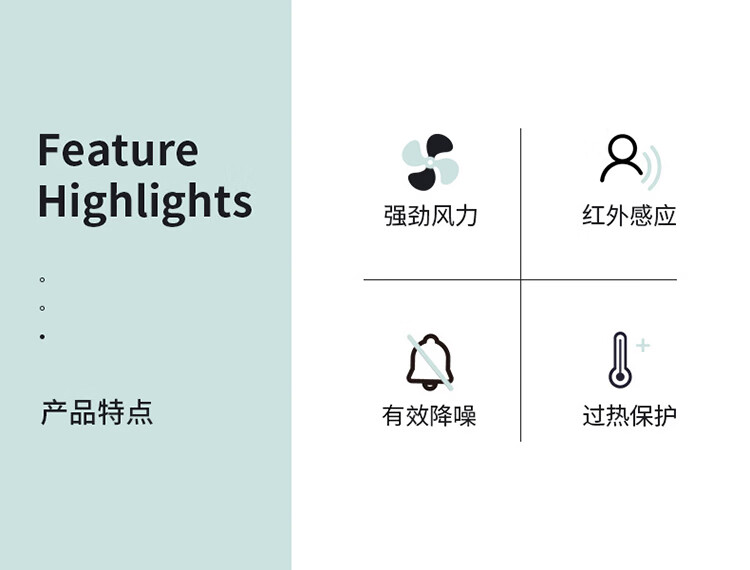 Feature Highlights

产品特点

强劲风力

红外感应

有效降噪

过热保护